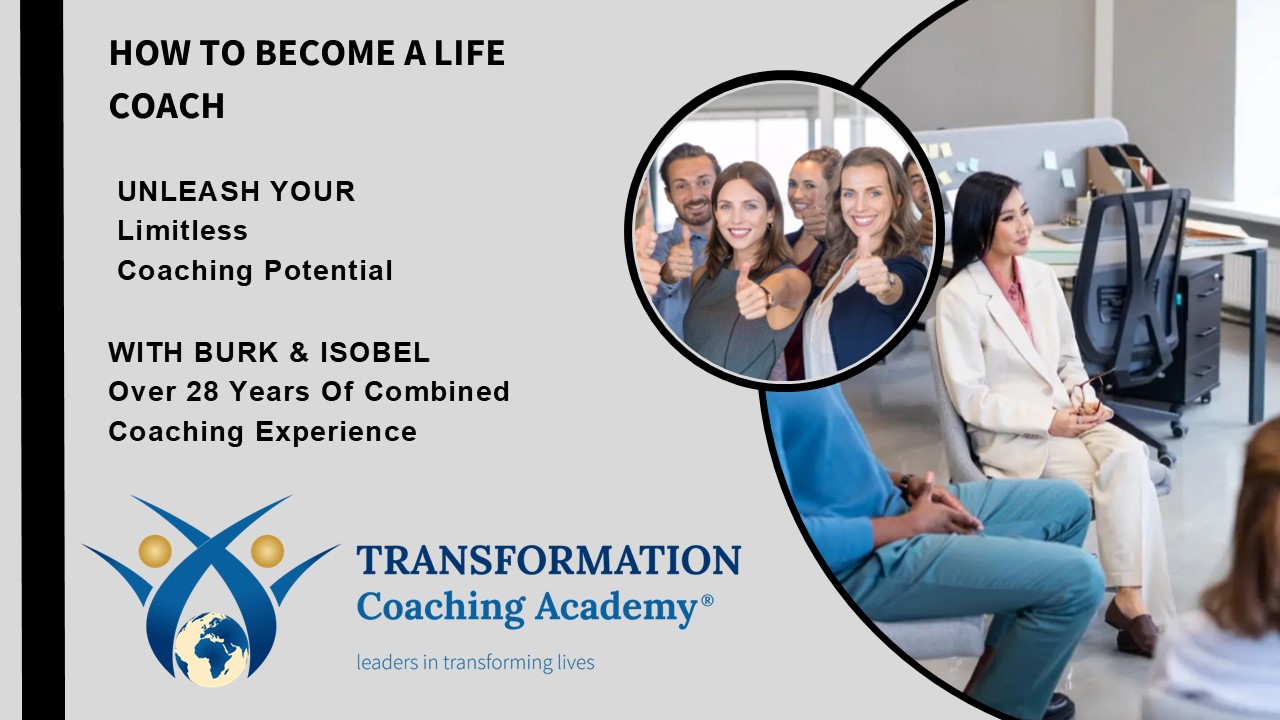 HOW TO BECOME A LIFE COACH

UNLEASH YOUR
Limitless
Coaching Potential

WITH BURK & ISOBEL
Over 28 Years Of Combined
Coaching Experience

TRANSFORMATION
Coaching Academy®
leaders in transforming lives